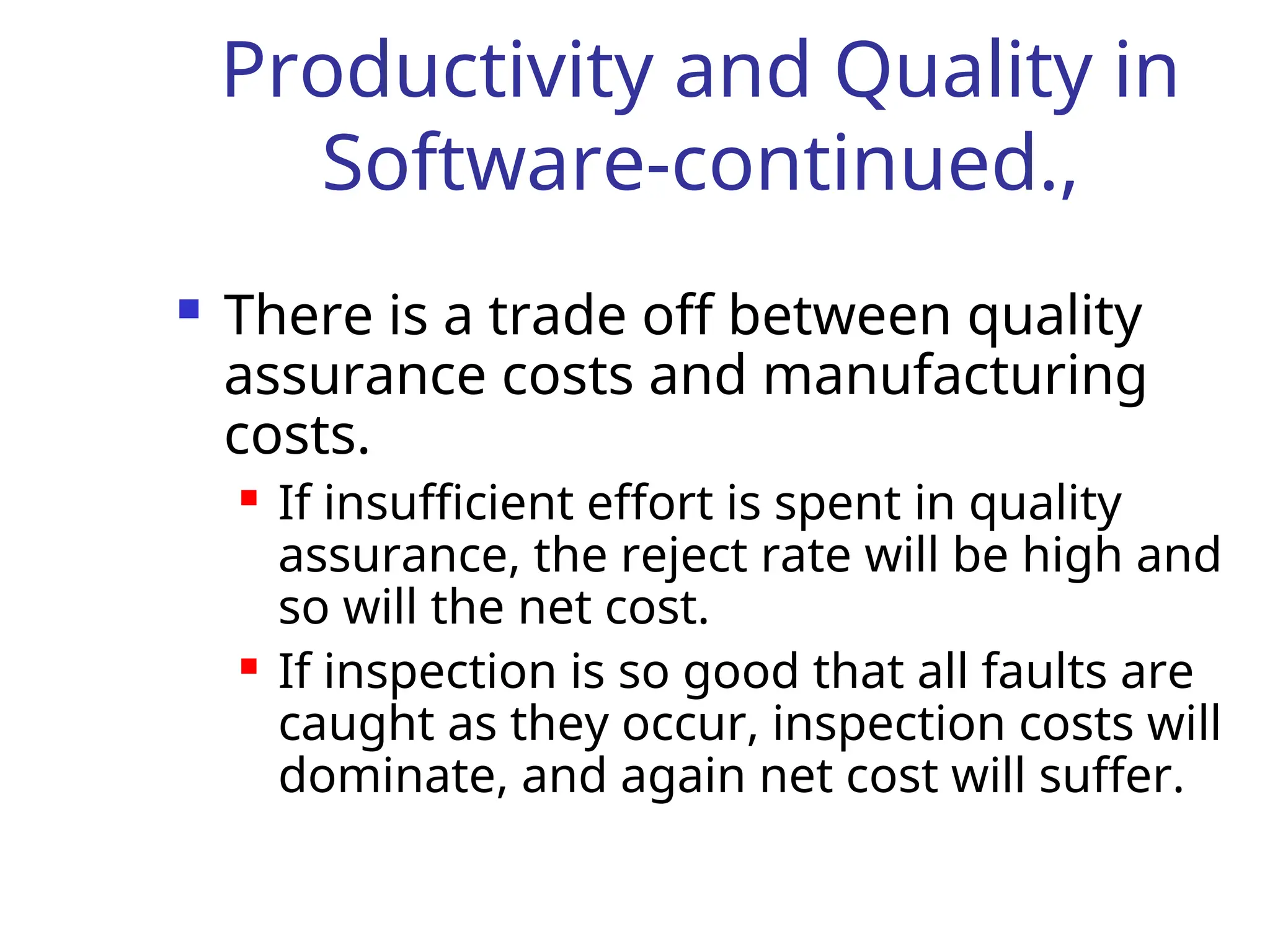 Productivity and Quality in Software-continued.,

There is a trade off between quality assurance costs and manufacturing costs.

If insufficient effort is spent in quality assurance, the reject rate will be high and so will the net cost.

If inspection is so good that all faults are caught as they occur, inspection costs will dominate, and again net cost will suffer.